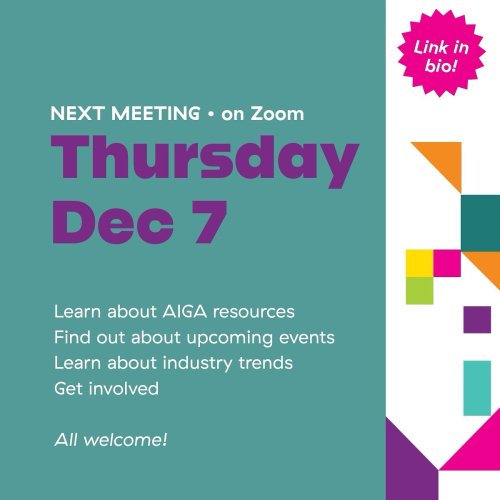 Link in bio!

NEXT MEETING • on Zoom
Thursday
Dec 7

Learn about AIGA resources
Find out about upcoming events
Learn about industry trends
Get involved

All welcome!